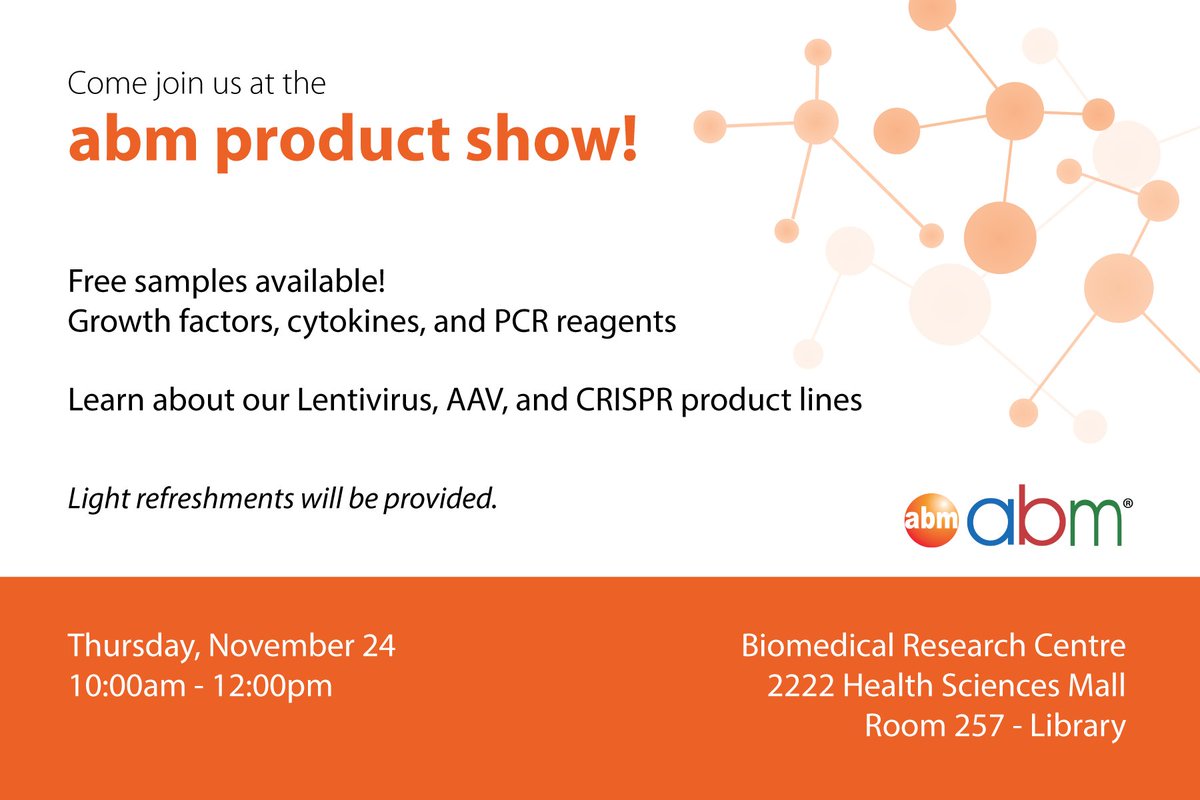 Come join us at the
abm product show!

Free samples available!
Growth factors, cytokines, and PCR reagents

Learn about our Lentivirus, AAV, and CRISPR product lines

Light refreshments will be provided.

abm abm®

Thursday, November 24
10:00am - 12:00pm

Biomedical Research Centre
2222 Health Sciences Mall
Room 257 - Library